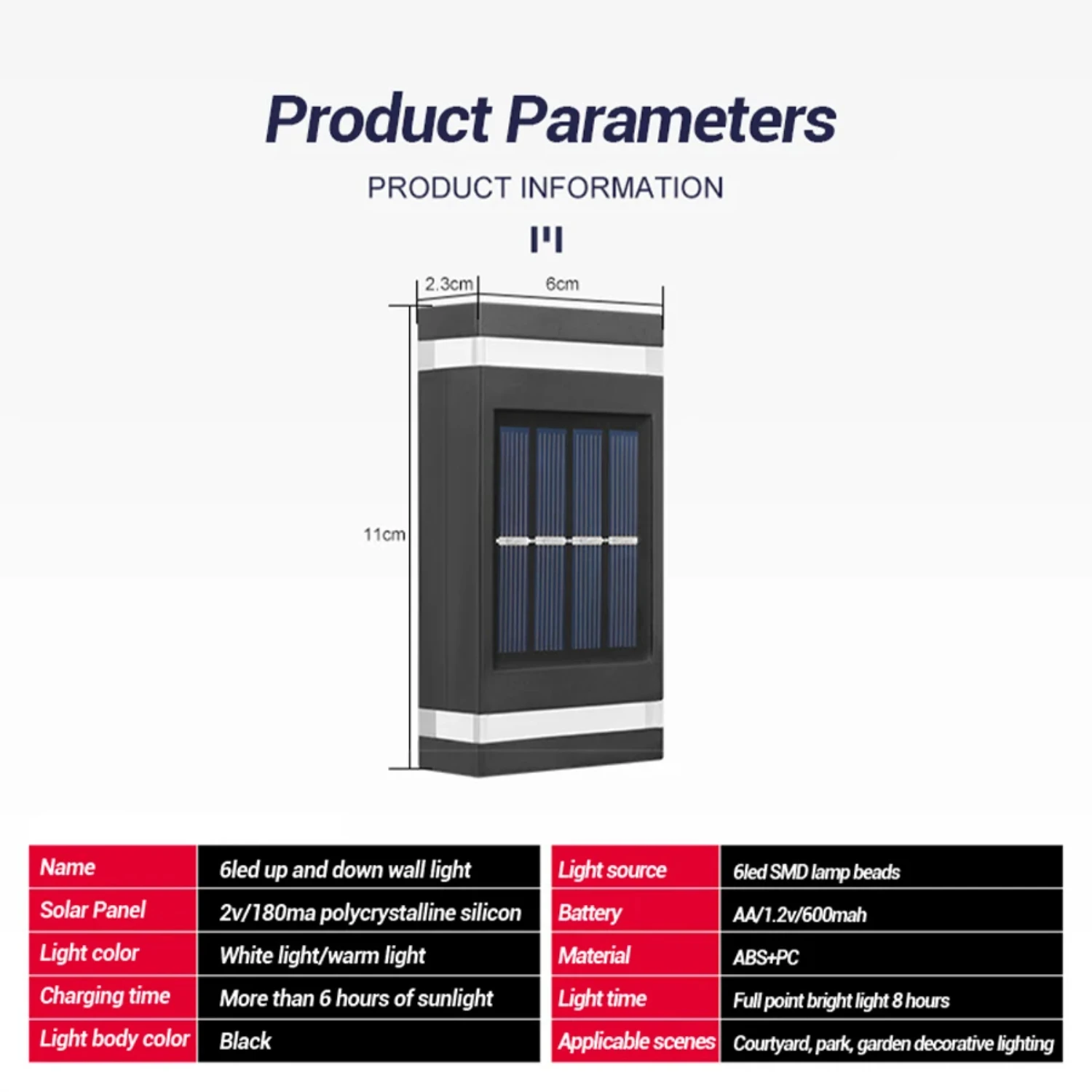 Product Parameters

PRODUCT INFORMATION

2.3cm

6cm

11cm

| Name | 6led up and down wall light |
|---|---|
| Solar Panel | 2v/180ma polycrystalline silicon |
| Light color | White light/warm light |
| Charging time | More than 6 hours of sunlight |
| Light body color | Black |

| Light source | 6led SMD lamp beads |
|---|---|
| Battery | AA/1.2v/600mah |
| Material | ABS+PC |
| Light time | Full point bright light 8 hours |
| Applicable scenes | Courtyard, park, garden decorative lighting |